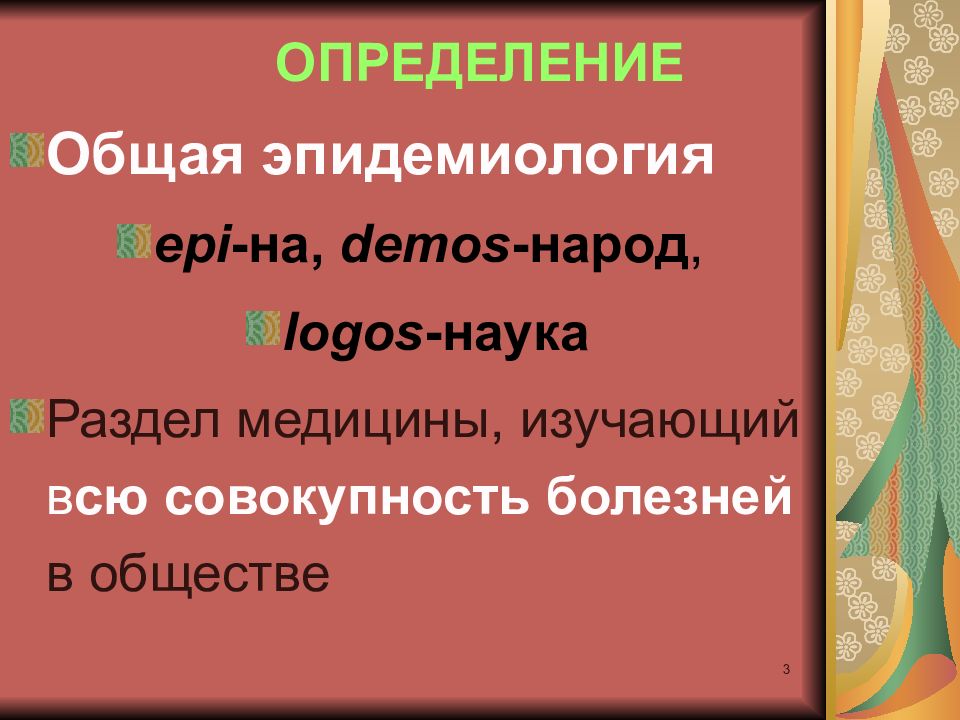 ОПРЕДЕЛЕНИЕ

Общая эпидемиология

epi-на, demos-народ,

logos-наука

Раздел медицины, изучающий всю совокупность болезней в обществе

3